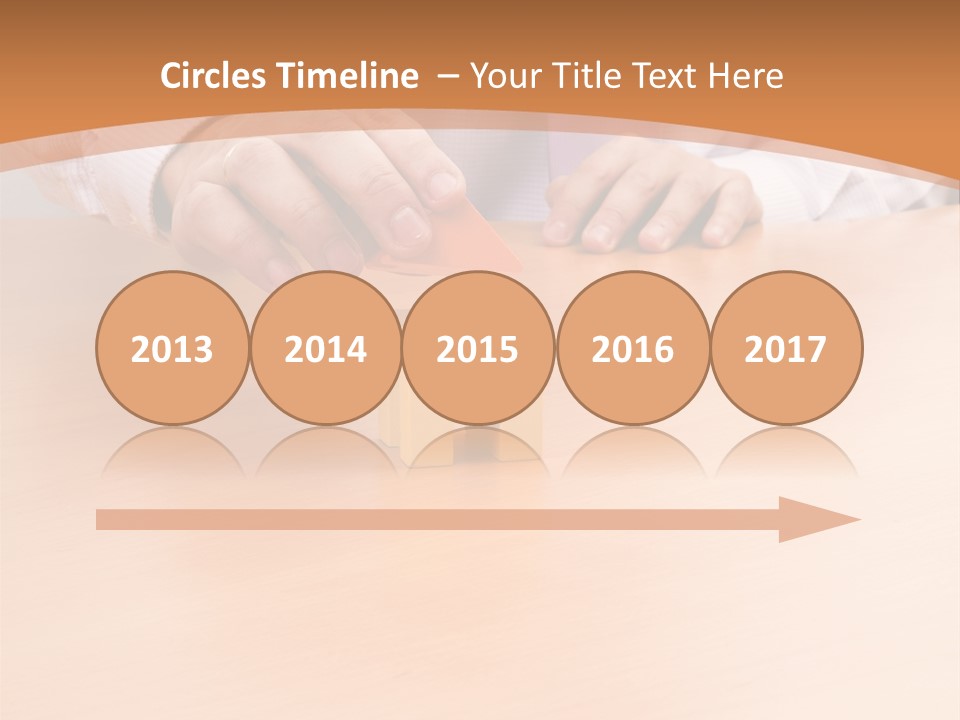 Circles Timeline – Your Title Text Here

2013

2014

2015

2016

2017